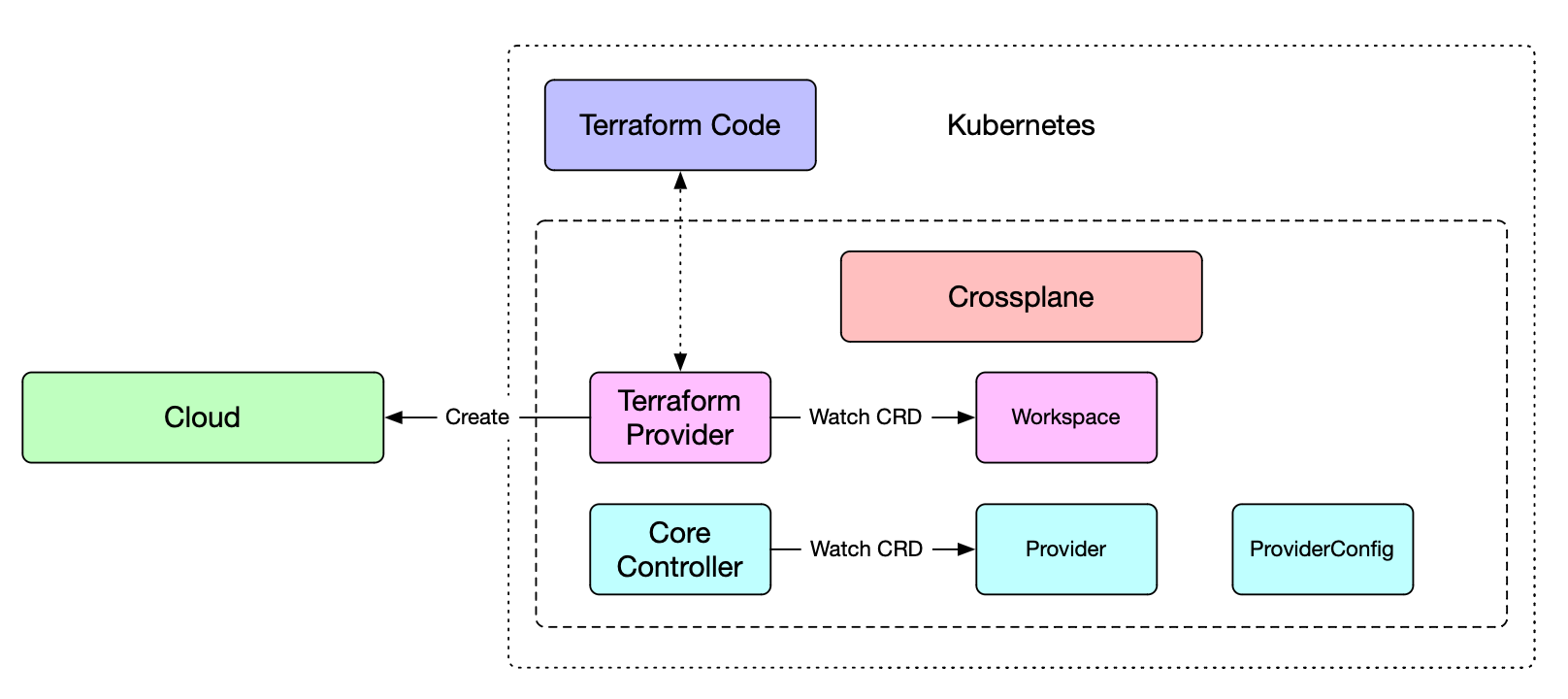 Terraform Code

Kubernetes

Crossplane

Cloud

Create

Terraform Provider

Watch CRD

Workspace

Core Controller

Watch CRD

Provider

ProviderConfig